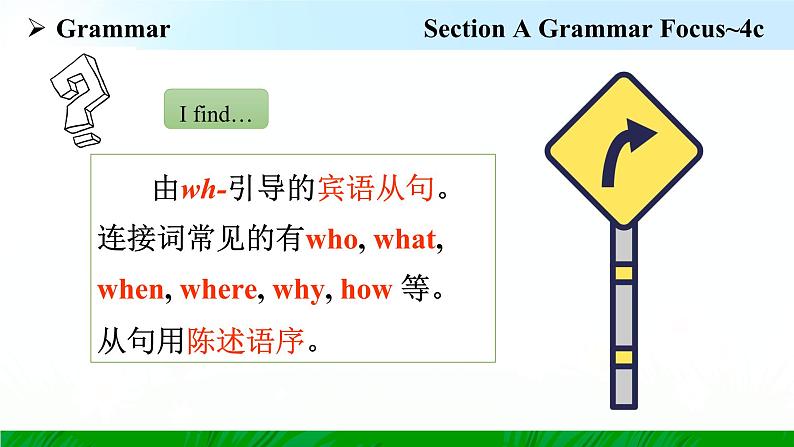 ➢ Grammar

Section A Grammar Focus~4c

I find…

由wh-引导的宾语从句。连接词常见的有who, what, when, where, why, how 等。从句用陈述语序。